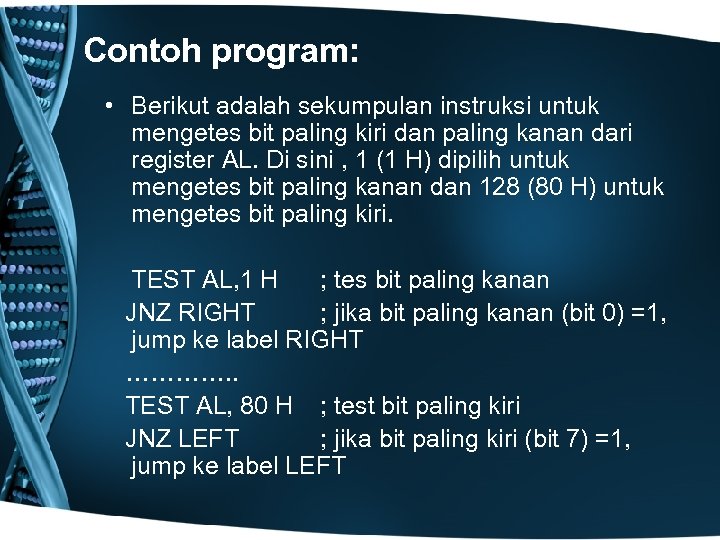 Contoh program:

• Berikut adalah sekumpulan instruksi untuk mengetes bit paling kiri dan paling kanan dari register AL. Di sini , 1 (1 H) dipilih untuk mengetes bit paling kanan dan 128 (80 H) untuk mengetes bit paling kiri.

TEST AL,1 H ; tes bit paling kanan
JNZ RIGHT ; jika bit paling kanan (bit 0) =1, jump ke label RIGHT
…………..
TEST AL, 80 H ; test bit paling kiri
JNZ LEFT ; jika bit paling kiri (bit 7) =1, jump ke label LEFT